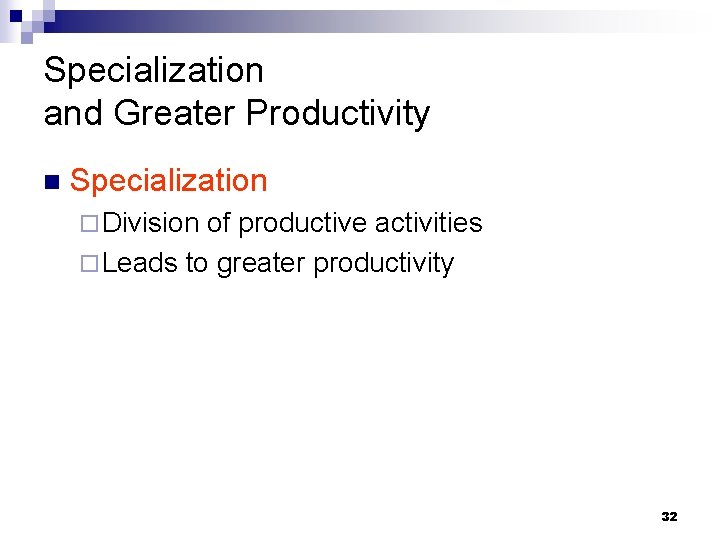 Specialization
and Greater Productivity

Specialization

Division of productive activities

Leads to greater productivity

32